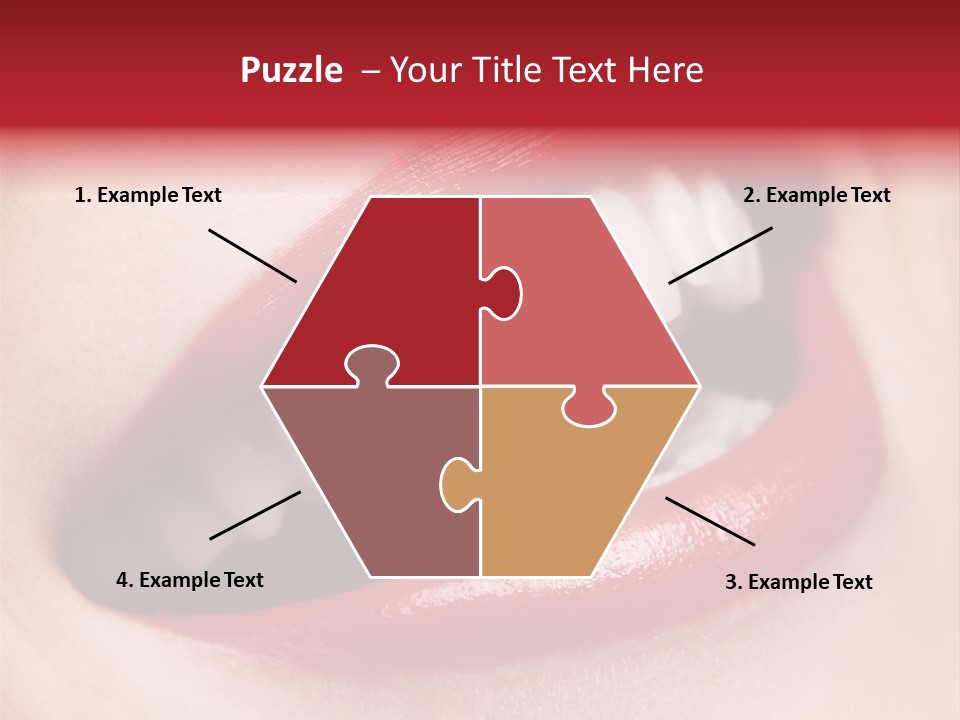 Puzzle – Your Title Text Here

1. Example Text

2. Example Text

4. Example Text

3. Example Text